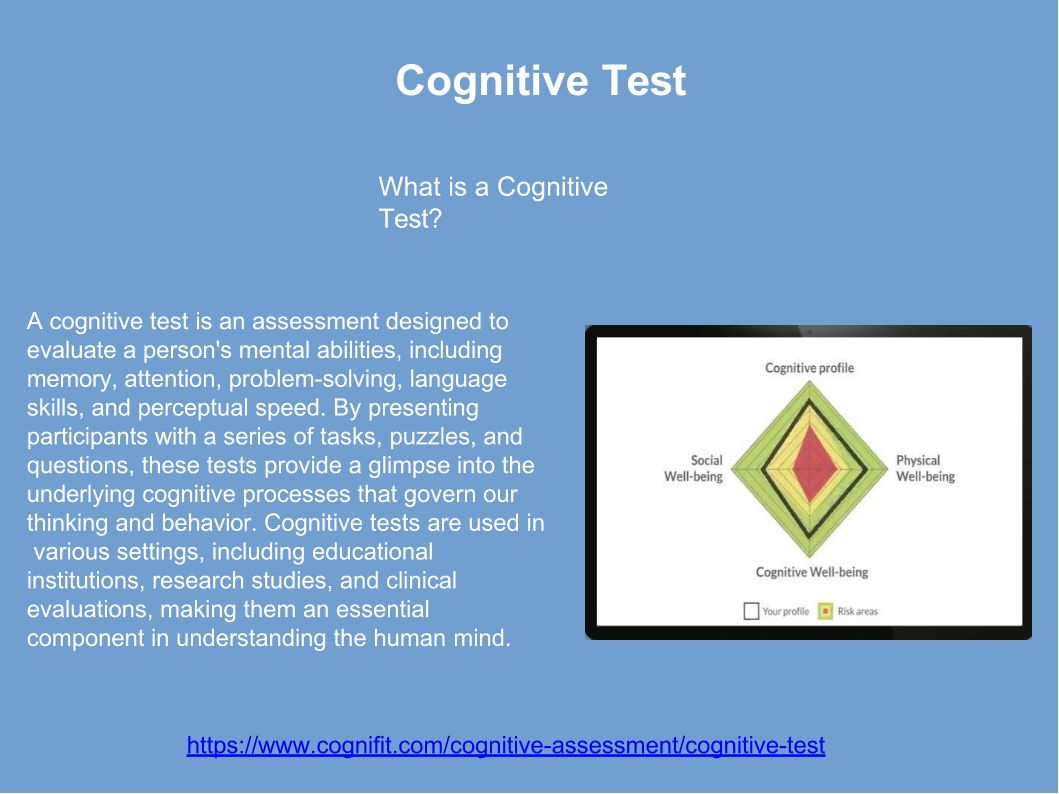 Cognitive Test

What is a Cognitive Test?

A cognitive test is an assessment designed to evaluate a person's mental abilities, including memory, attention, problem-solving, language skills, and perceptual speed. By presenting participants with a series of tasks, puzzles, and questions, these tests provide a glimpse into the underlying cognitive processes that govern our thinking and behavior. Cognitive tests are used in various settings, including educational institutions, research studies, and clinical evaluations, making them an essential component in understanding the human mind.

Cognitive profile

Social Well-being

Physical Well-being

Cognitive Well-being

Your profile

Risk areas

https://www.cognifit.com/cognitive-assessment/cognitive-test